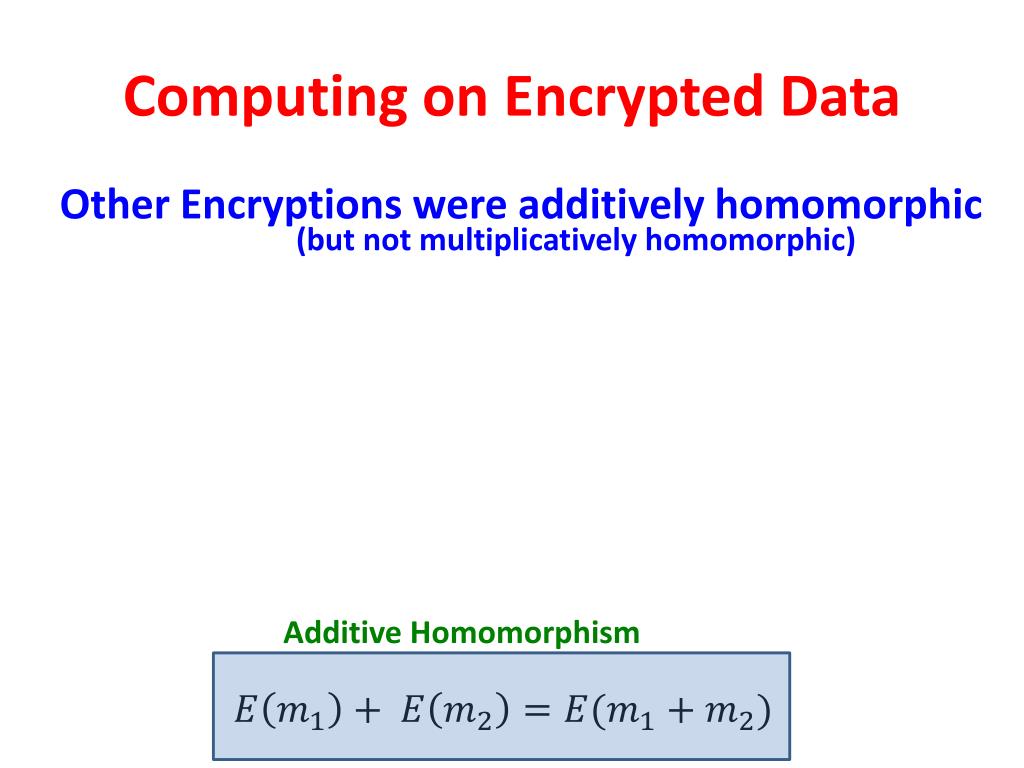 Computing on Encrypted Data

Other Encryptions were additively homomorphic
(but not multiplicatively homomorphic)

Additive Homomorphism

$E(m_1) + E(m_2) = E(m_1 + m_2)$